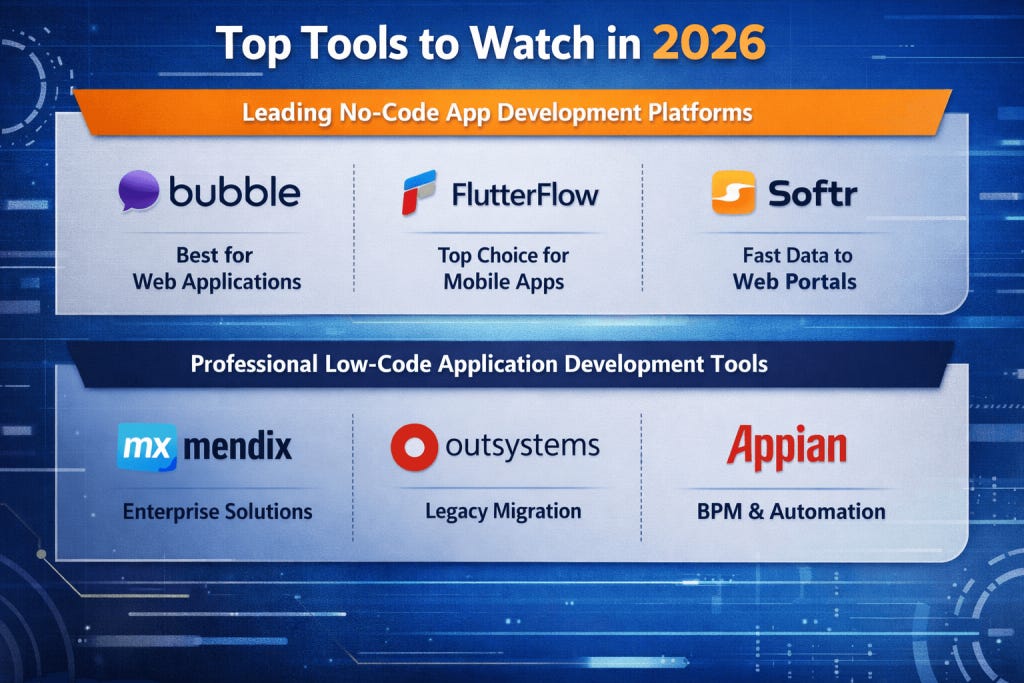 Top Tools to Watch in 2026

Leading No-Code App Development Platforms

bubble

Best for Web Applications

FlutterFlow

Top Choice for Mobile Apps

Softr

Fast Data to Web Portals

Professional Low-Code Application Development Tools

mx mendix

Enterprise Solutions

outsystems

Legacy Migration

Appian

BPM & Automation